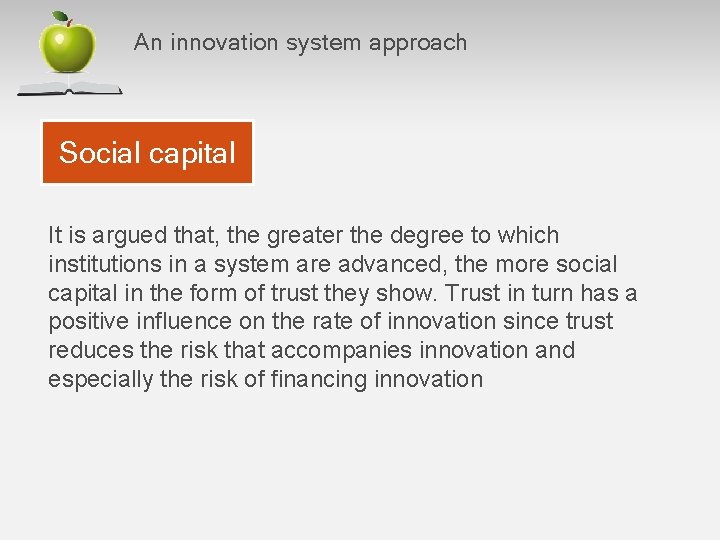 An innovation system approach

Social capital

It is argued that, the greater the degree to which institutions in a system are advanced, the more social capital in the form of trust they show. Trust in turn has a positive influence on the rate of innovation since trust reduces the risk that accompanies innovation and especially the risk of financing innovation